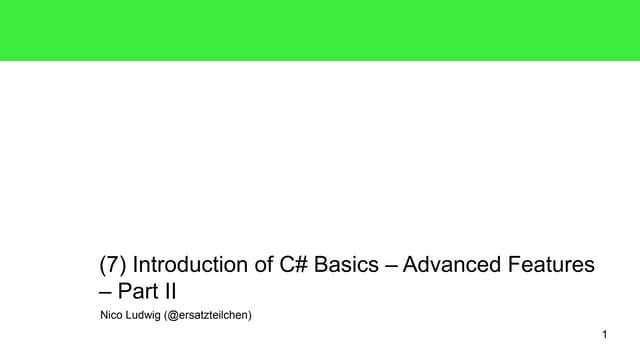 (7) Introduction of C# Basics – Advanced Features – Part II

Nico Ludwig (@ersatzteilchen)

1